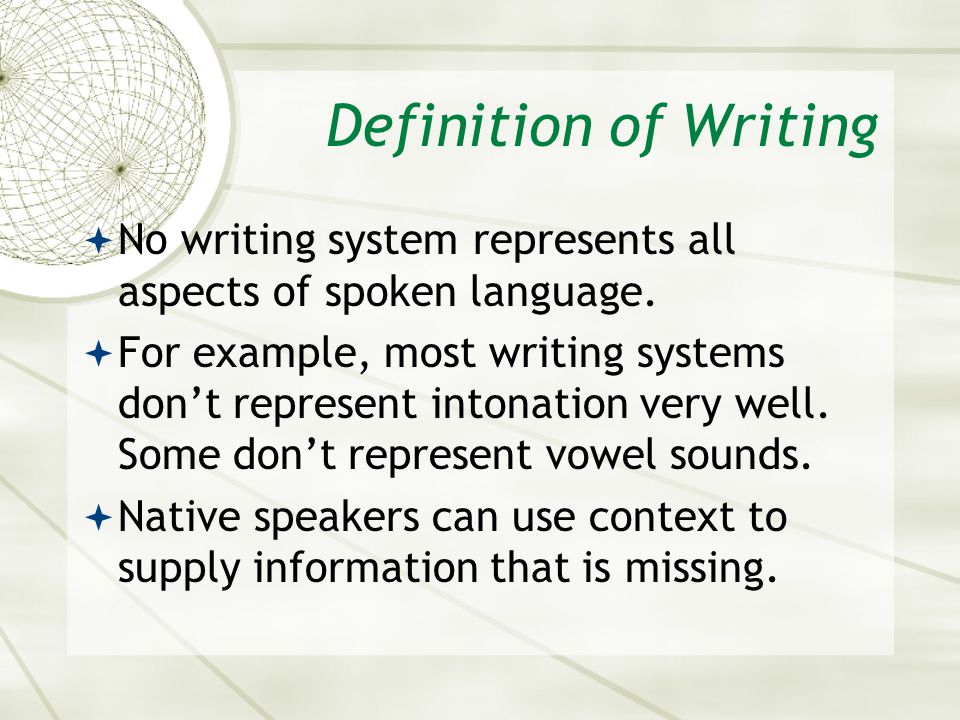 Definition of Writing

No writing system represents all aspects of spoken language.

For example, most writing systems don’t represent intonation very well. Some don’t represent vowel sounds.

Native speakers can use context to supply information that is missing.